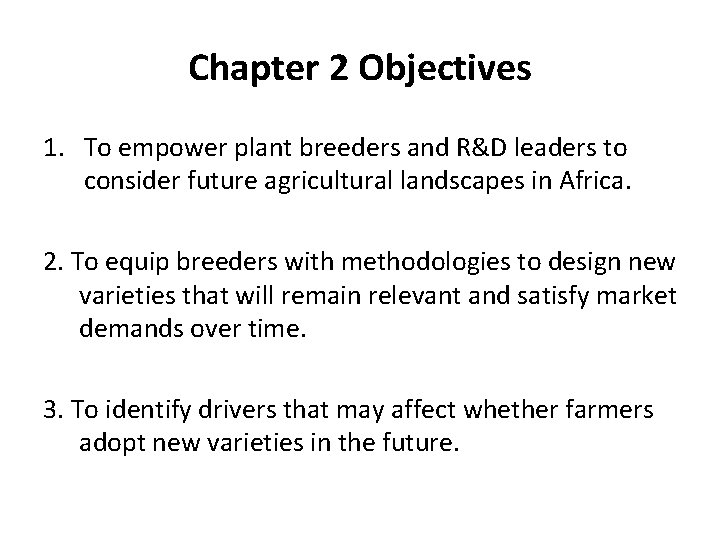 Chapter 2 Objectives

1. To empower plant breeders and R&D leaders to consider future agricultural landscapes in Africa.

2. To equip breeders with methodologies to design new varieties that will remain relevant and satisfy market demands over time.

3. To identify drivers that may affect whether farmers adopt new varieties in the future.